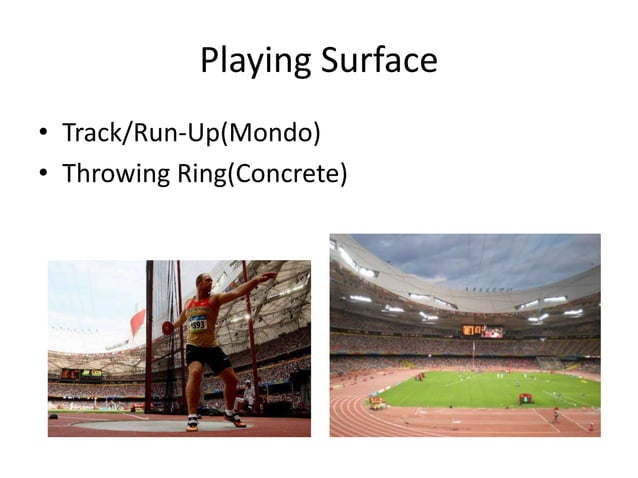 Playing Surface

• Track/Run-Up(Mondo)
• Throwing Ring(Concrete)

1893